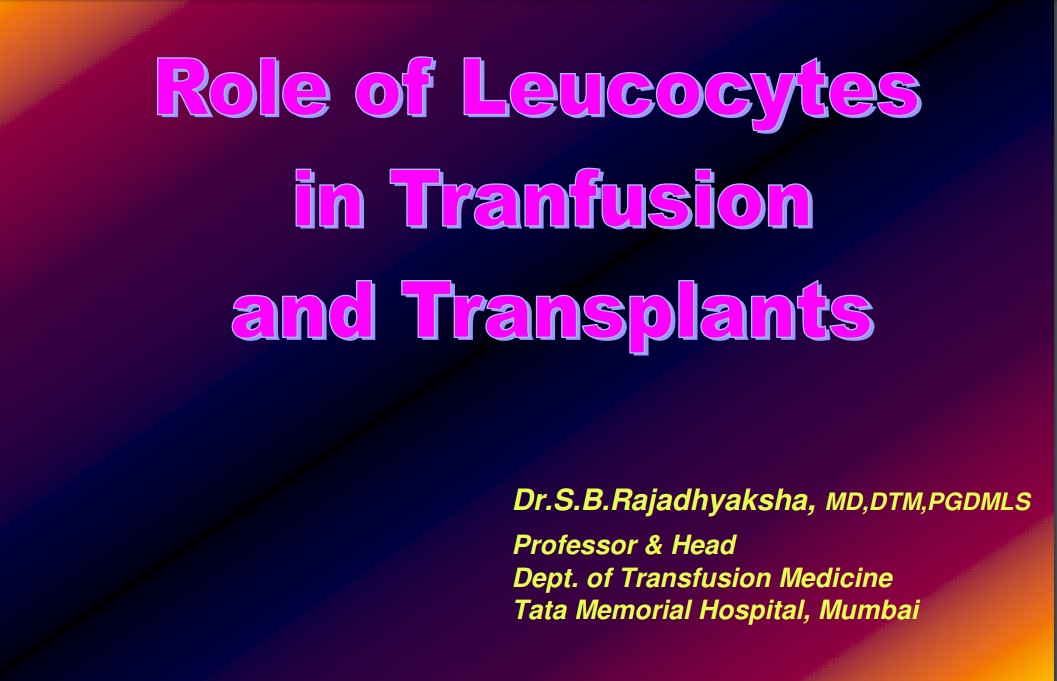 Role of Leucocytes in Tranfusion and Transplants

Dr.S.B.Rajadhyaksha, MD,DTM,PGDMLS
Professor & Head
Dept. of Transfusion Medicine
Tata Memorial Hospital, Mumbai